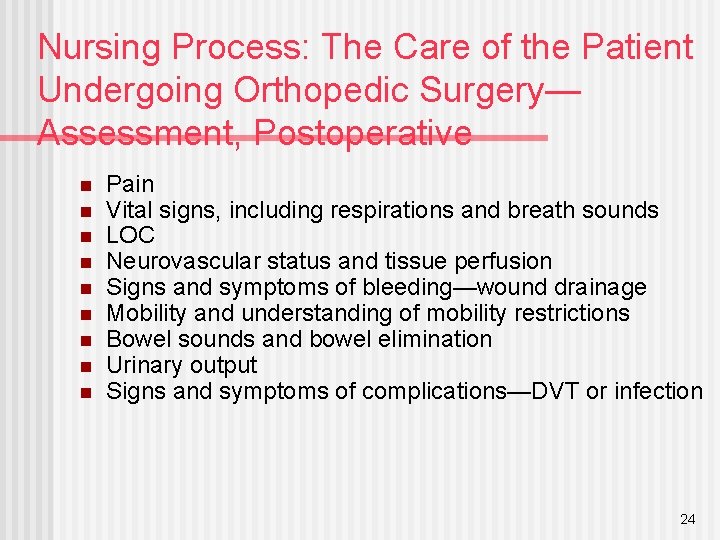 Nursing Process: The Care of the Patient Undergoing Orthopedic Surgery—Assessment, Postoperative

- Pain
- Vital signs, including respirations and breath sounds
- LOC
- Neurovascular status and tissue perfusion
- Signs and symptoms of bleeding—wound drainage
- Mobility and understanding of mobility restrictions
- Bowel sounds and bowel elimination
- Urinary output
- Signs and symptoms of complications—DVT or infection

24